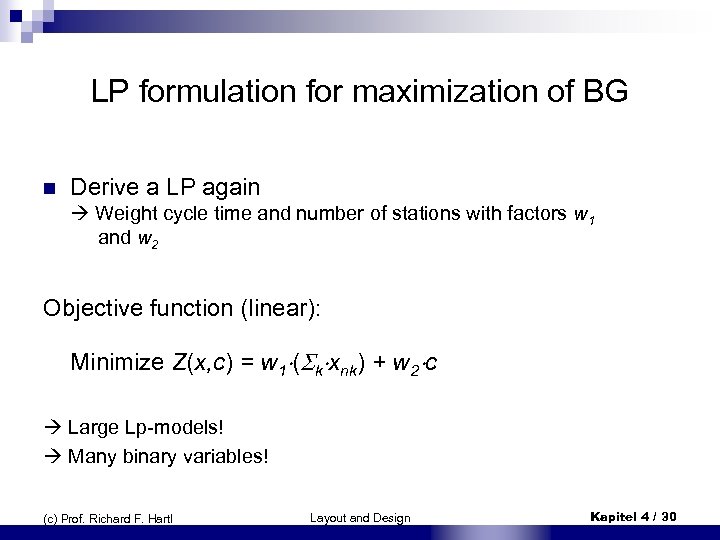 LP formulation for maximization of BG

Derive a LP again
→ Weight cycle time and number of stations with factors $w_1$ and $w_2$

Objective function (linear):

Minimize $Z(x,c) = w_1 \cdot (\Sigma_k \cdot x_{nk}) + w_2 \cdot c$

→ Large Lp-models!
→ Many binary variables!

(c) Prof. Richard F. Hartl

Layout and Design

Kapitel 4 / 30